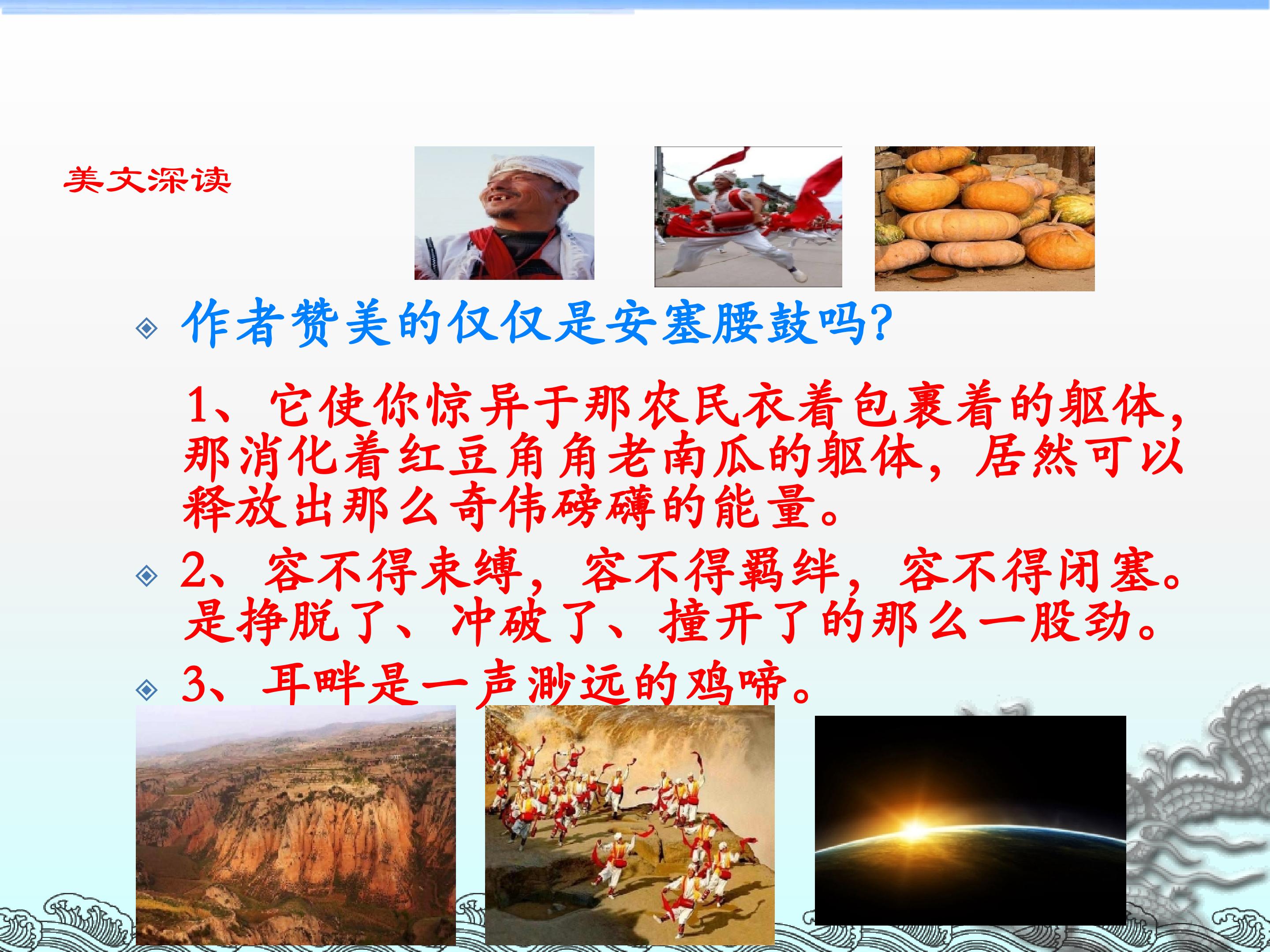 美文深读

作者赞美的仅仅是安塞腰鼓吗?

1、它使你惊异于那农民衣着包裹着的躯体，那消化着红豆角角老南瓜的躯体，居然可以释放出那么奇伟磅礴的能量。

2、容不得束缚，容不得羁绊，容不得闭塞。是挣脱了、冲破了、撞开了的那么一股劲。

3、耳畔是一声渺远的鸡啼。